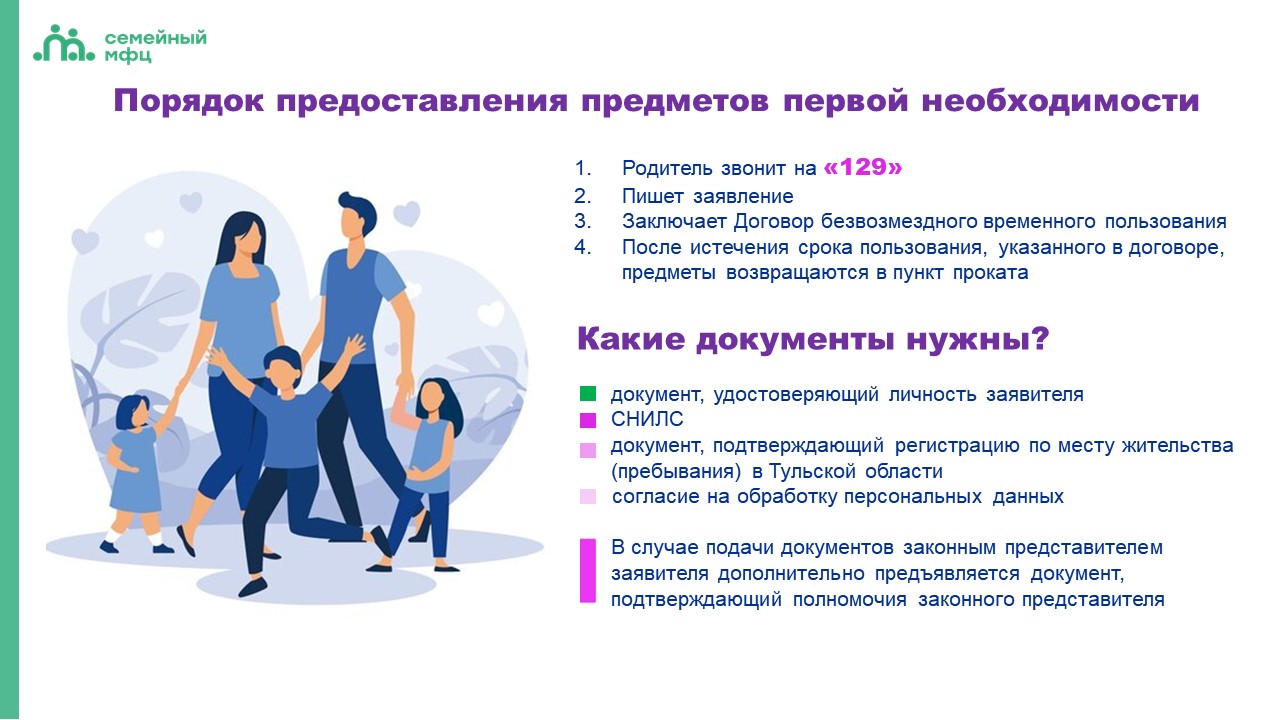 семейный мфц

Порядок предоставления предметов первой необходимости

1. Родитель звонит на «129»
2. Пишет заявление
3. Заключает Договор безвозмездного временного пользования
4. После истечения срока пользования, указанного в договоре, предметы возвращаются в пункт проката

Какие документы нужны?

документ, удостоверяющий личность заявителя
СНИЛС
документ, подтверждающий регистрацию по месту жительства (пребывания) в Тульской области
согласие на обработку персональных данных

В случае подачи документов законным представителем заявителя дополнительно предъявляется документ, подтверждающий полномочия законного представителя